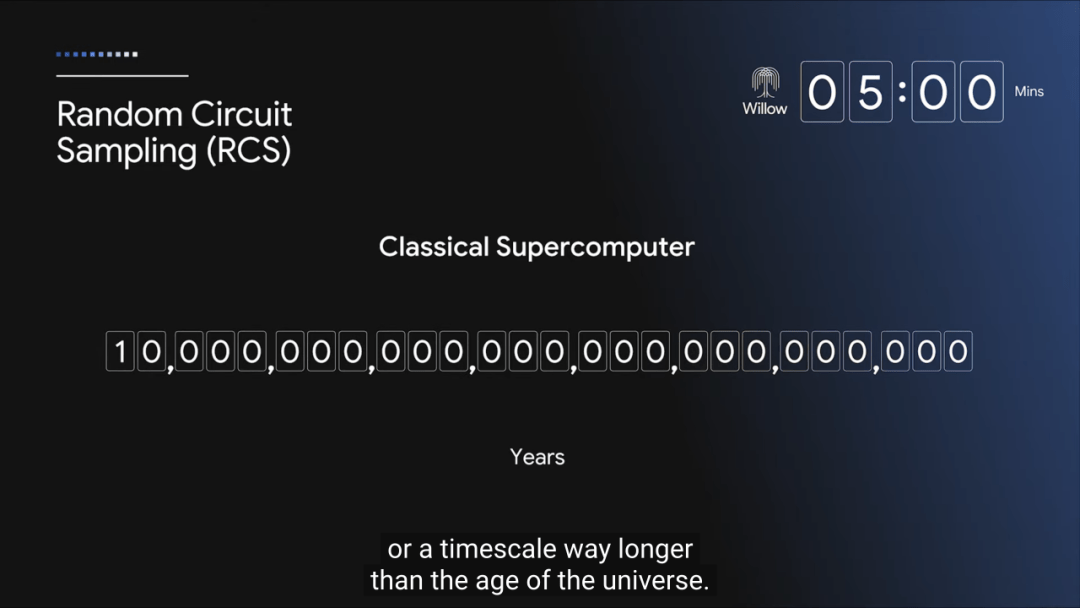 Random Circuit Sampling (RCS)

Willow 05:00 Mins

Classical Supercomputer

10,000,000,000,000,000,000,000,000

Years

or a timescale way longer than the age of the universe.